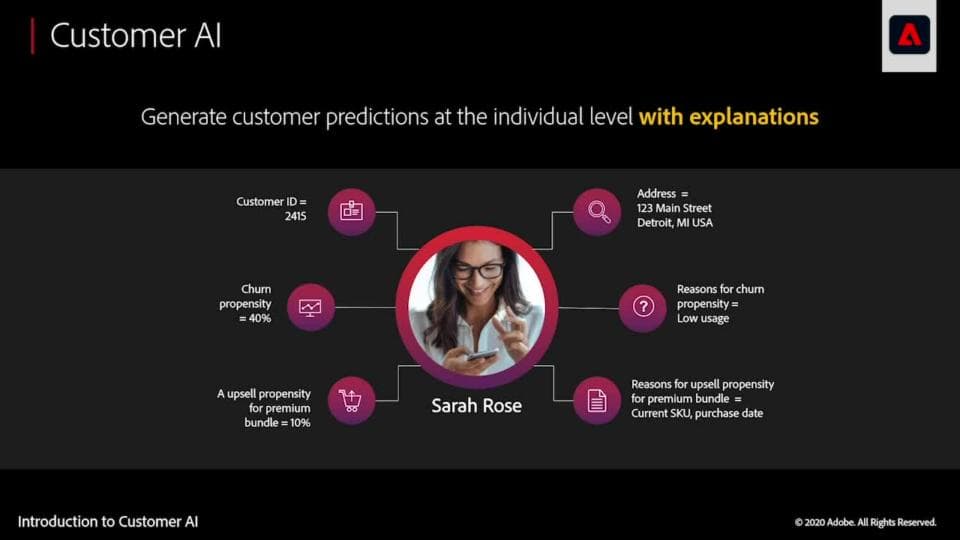 Customer AI

Generate customer predictions at the individual level with explanations

Customer ID = 2415

Churn propensity = 40%

A upsell propensity for premium bundle = 10%

Sarah Rose

Address = 123 Main Street Detroit, MI USA

Reasons for churn propensity = Low usage

Reasons for upsell propensity for premium bundle = Current SKU, purchase date

Introduction to Customer AI

© 2020 Adobe. All Rights Reserved.